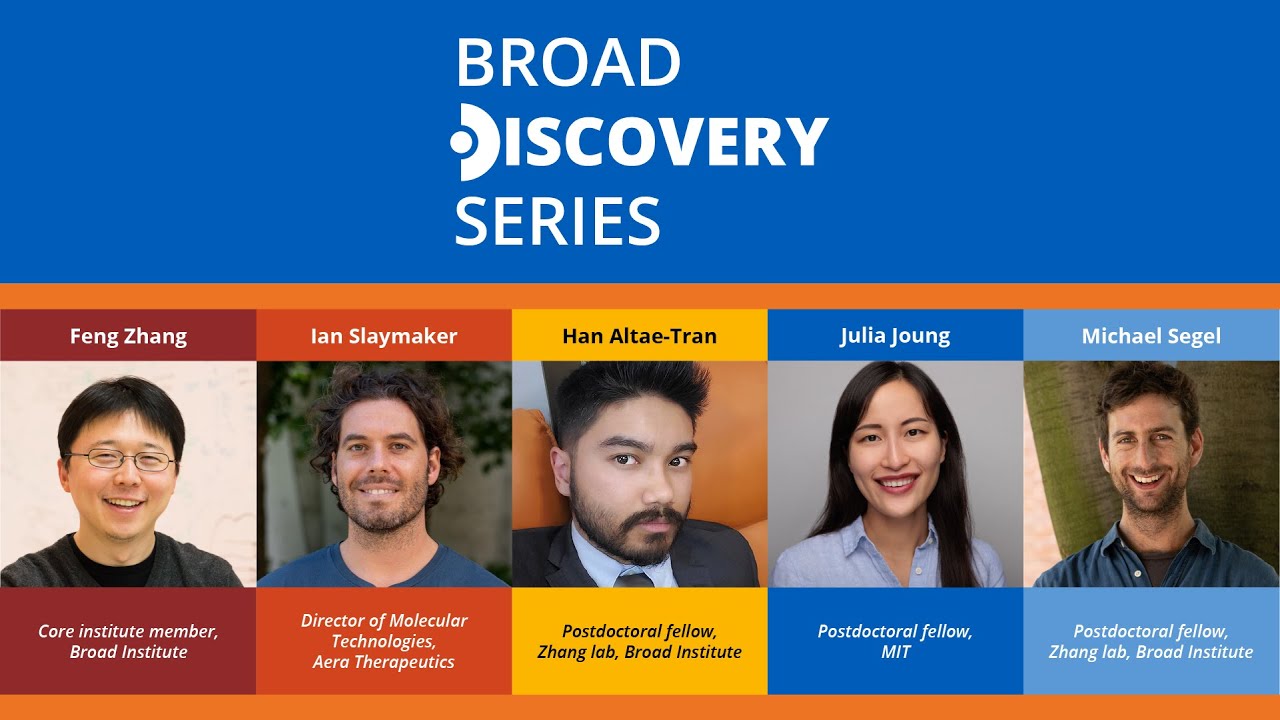 BROAD
DISCOVERY
SERIES

Feng Zhang

Core institute member, Broad Institute

Ian Slaymaker

Director of Molecular Technologies, Aera Therapeutics

Han Altae-Tran

Postdoctoral fellow, Zhang lab, Broad Institute

Julia Joung

Postdoctoral fellow, MIT

Michael Segel

Postdoctoral fellow, Zhang lab, Broad Institute